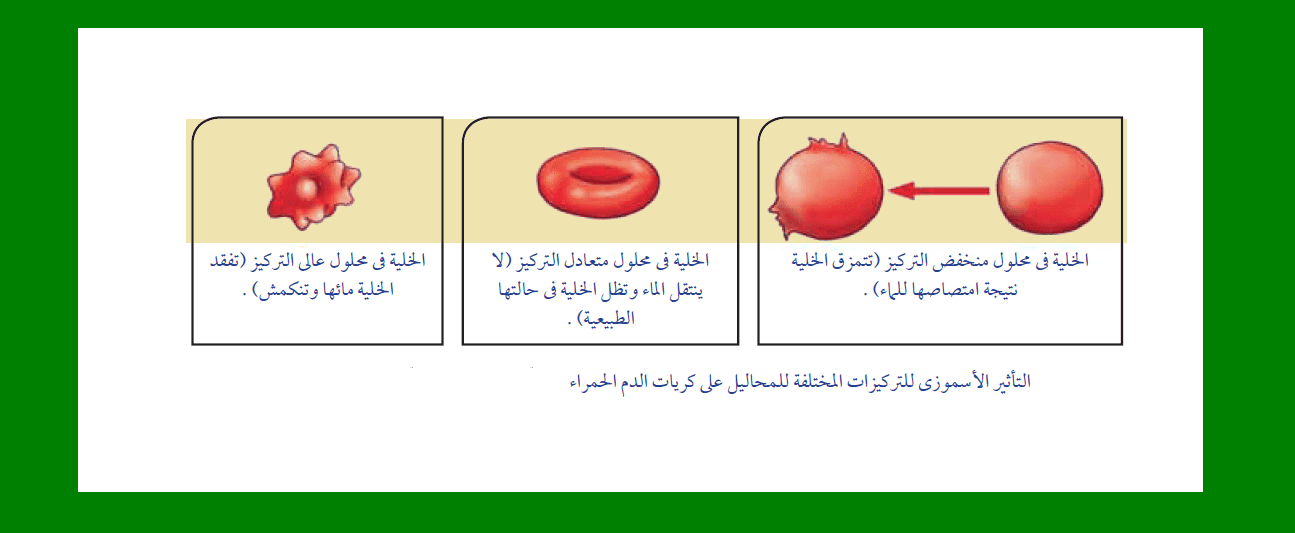 الخلية فى محلول منخفض التركيز (تتمزق الخلية نتيجة امتصاصها للماء) .

الخلية فى محلول متعادل التركيز (لا ينتقل الماء وتظل الخلية فى حالتها الطبيعية) .

الخلية فى محلول عالى التركيز (تفقد الخلية مائها وتنكمش) .

التأثير الأسموزى للتركيزات المختلفة للمحاليل على كريات الدم الحمراء